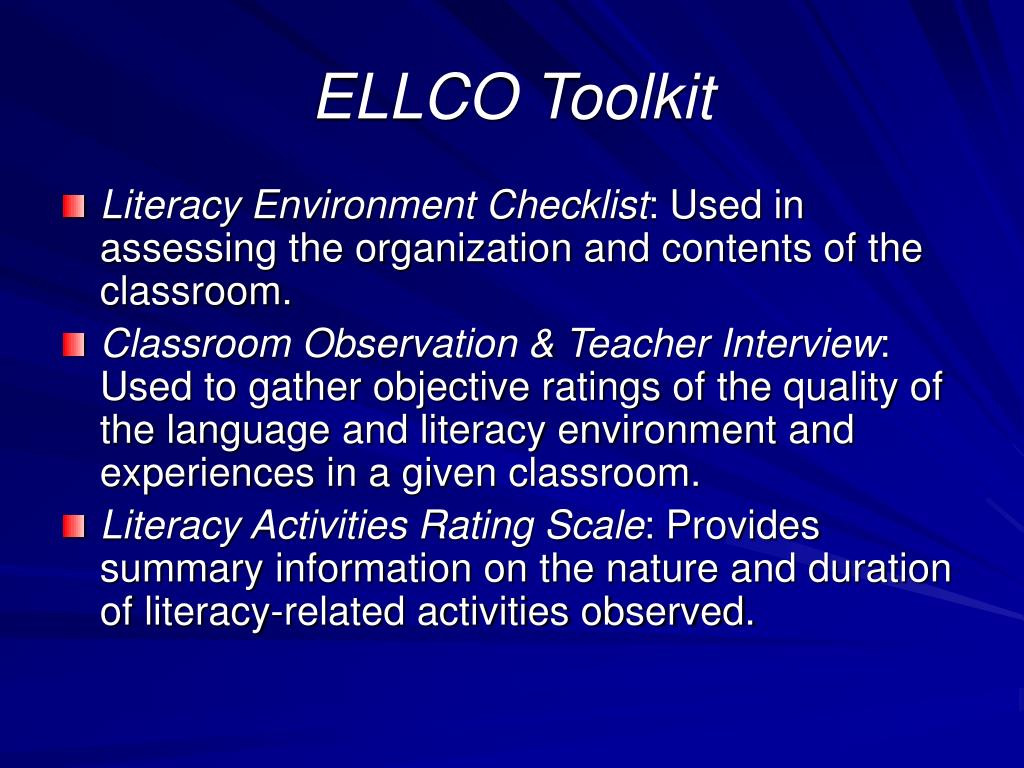 ELLCO Toolkit

Literacy Environment Checklist: Used in assessing the organization and contents of the classroom.

Classroom Observation & Teacher Interview: Used to gather objective ratings of the quality of the language and literacy environment and experiences in a given classroom.

Literacy Activities Rating Scale: Provides summary information on the nature and duration of literacy-related activities observed.